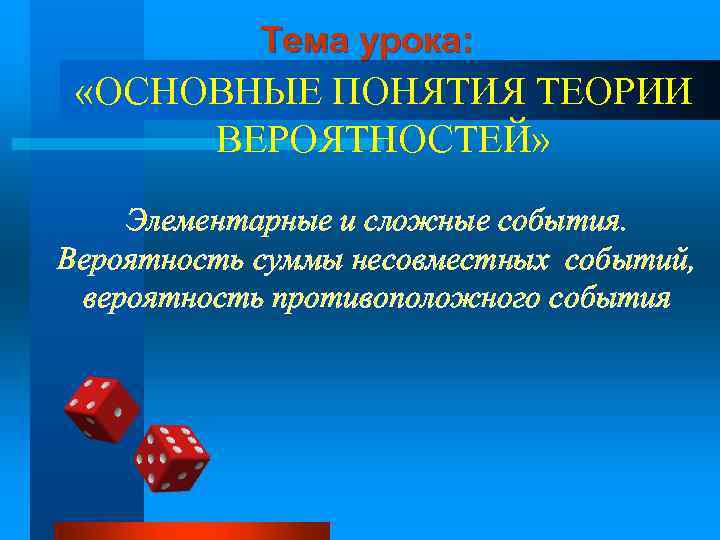 Тема урока:

«ОСНОВНЫЕ ПОНЯТИЯ ТЕОРИИ ВЕРОЯТНОСТЕЙ»

Элементарные и сложные события. Вероятность суммы несовместных событий, вероятность противоположного события